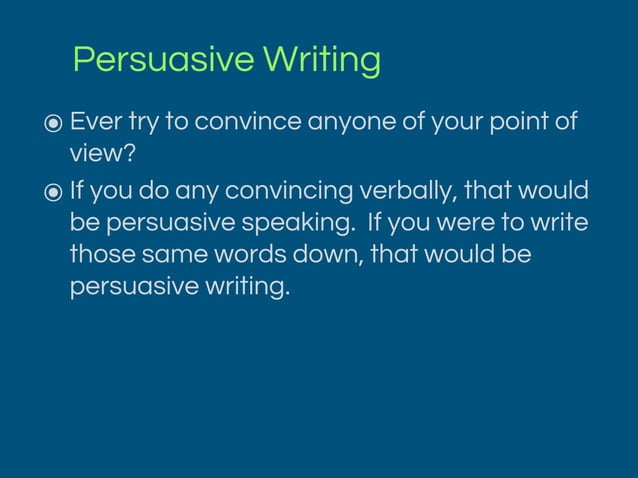 Persuasive Writing

◉ Ever try to convince anyone of your point of view?

◉ If you do any convincing verbally, that would be persuasive speaking.  If you were to write those same words down, that would be persuasive writing.